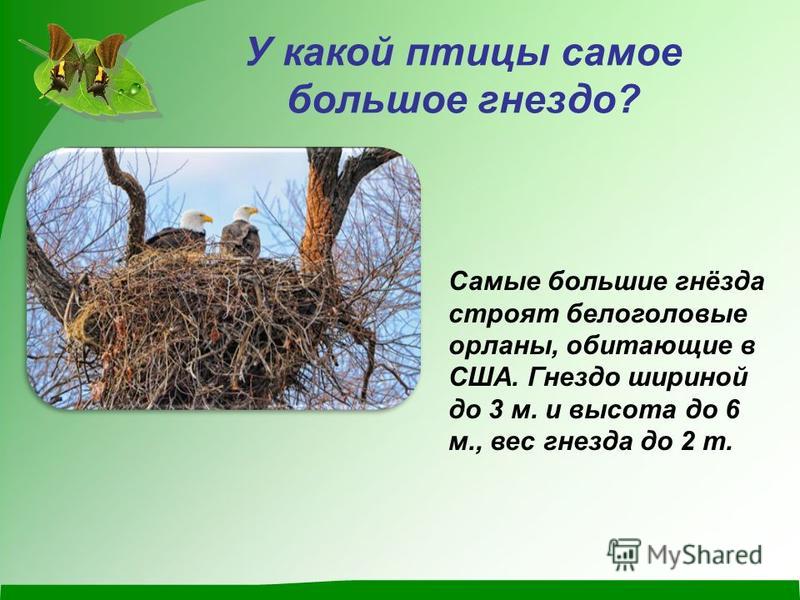 У какой птицы самое большое гнездо?

Самые большие гнёзда строят белоголовые орланы, обитающие в США. Гнездо шириной до 3 м. и высота до 6 м., вес гнезда до 2 т.

MyShared